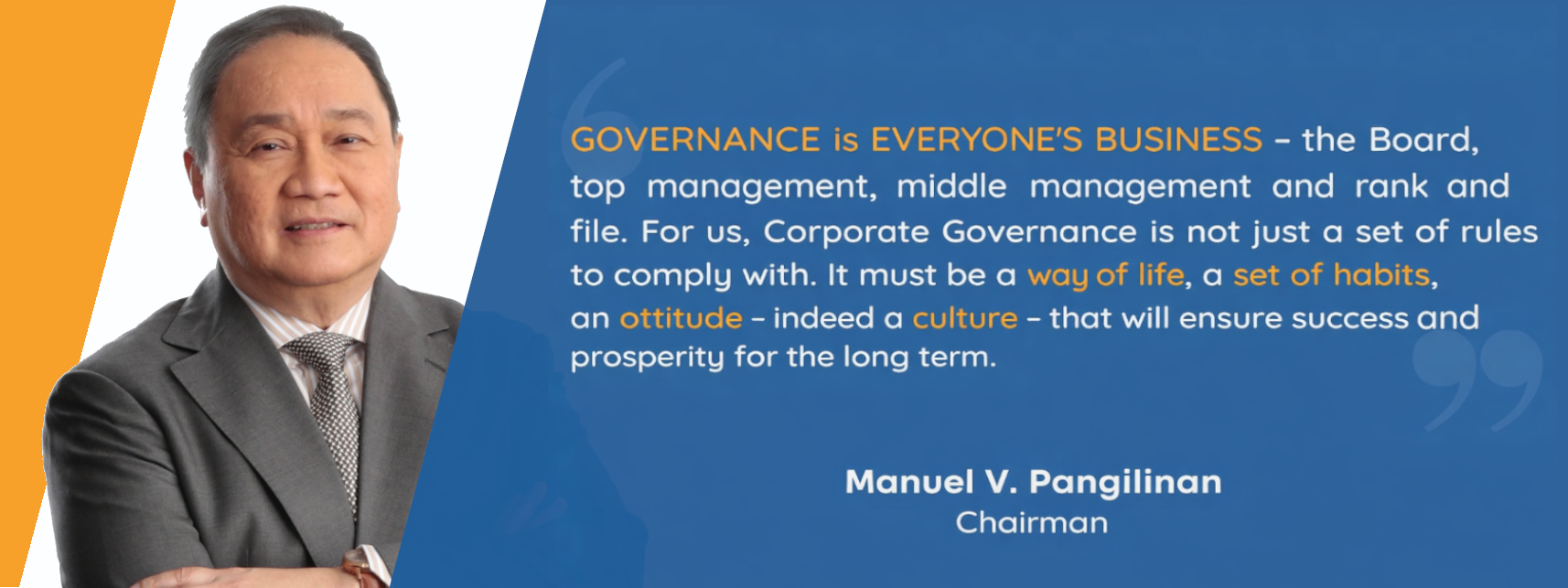 GOVERNANCE is EVERYONE'S BUSINESS – the Board, top management, middle management and rank and file. For us, Corporate Governance is not just a set of rules to comply with. It must be a way of life, a set of habits, an attitude – indeed a culture – that will ensure success and prosperity for the long term.

Manuel V. Pangilinan
Chairman